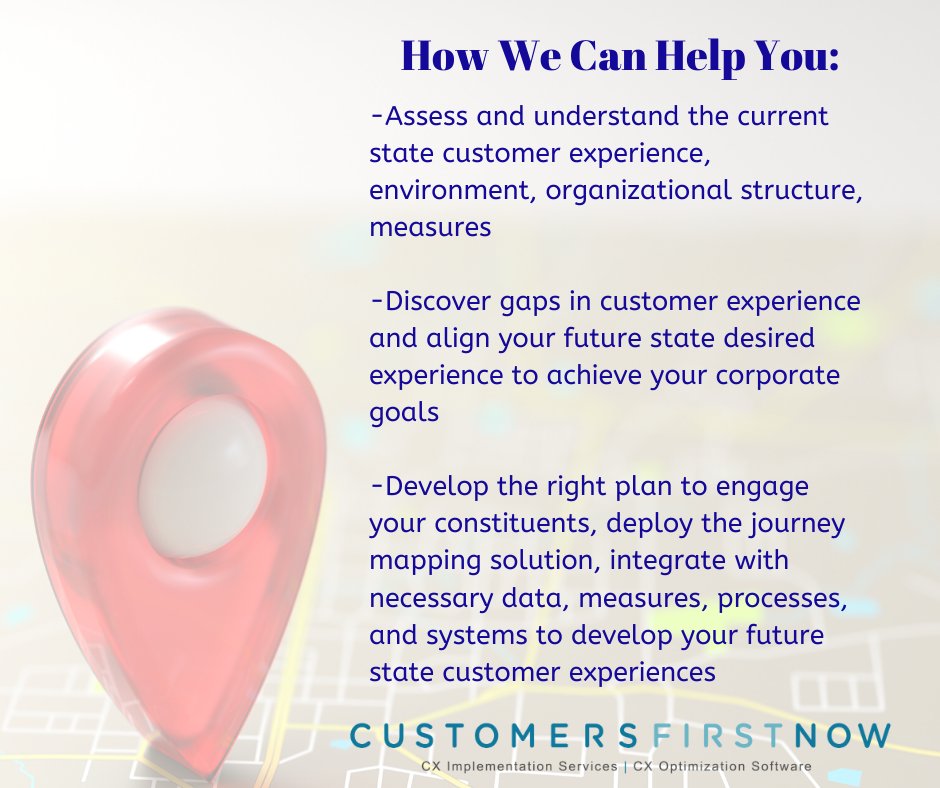 How We Can Help You:

-Assess and understand the current state customer experience, environment, organizational structure, measures

-Discover gaps in customer experience and align your future state desired experience to achieve your corporate goals

-Develop the right plan to engage your constituents, deploy the journey mapping solution, integrate with necessary data, measures, processes, and systems to develop your future state customer experiences

CUSTOMERSFIRSTNOW
CX Implementation Services | CX Optimization Software